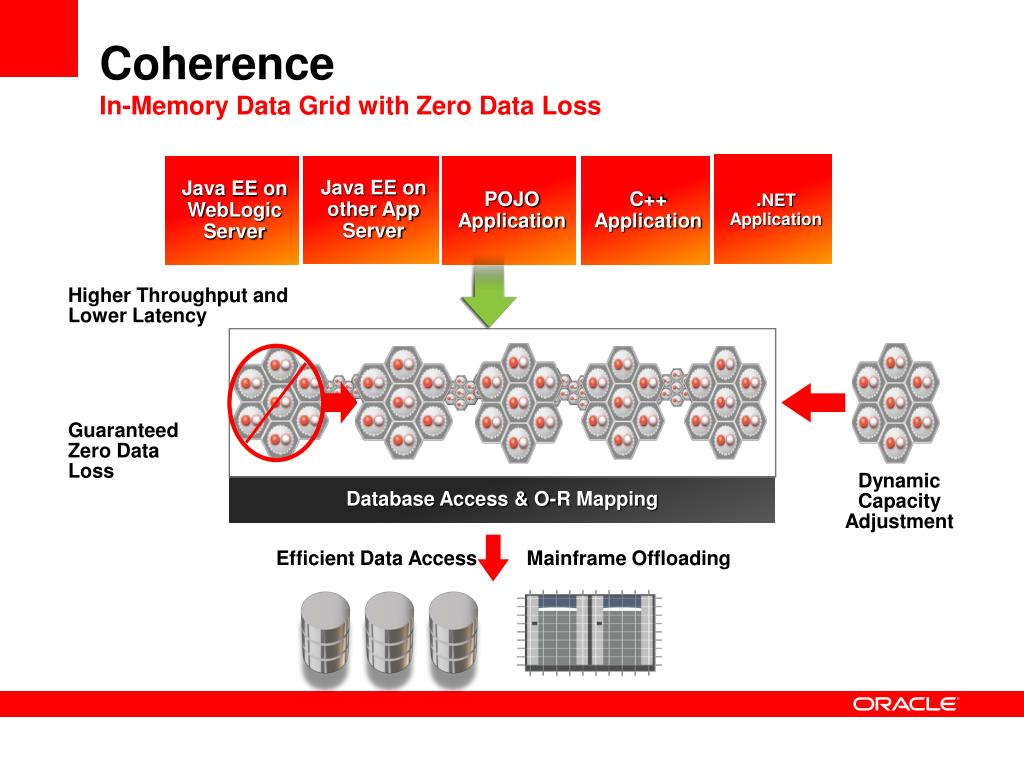 Coherence
In-Memory Data Grid with Zero Data Loss

Java EE on WebLogic Server

Java EE on other App Server

POJO Application

C++ Application

.NET Application

Higher Throughput and Lower Latency

Guaranteed Zero Data Loss

Database Access & O-R Mapping

Dynamic Capacity Adjustment

Efficient Data Access

Mainframe Offloading

ORACLE